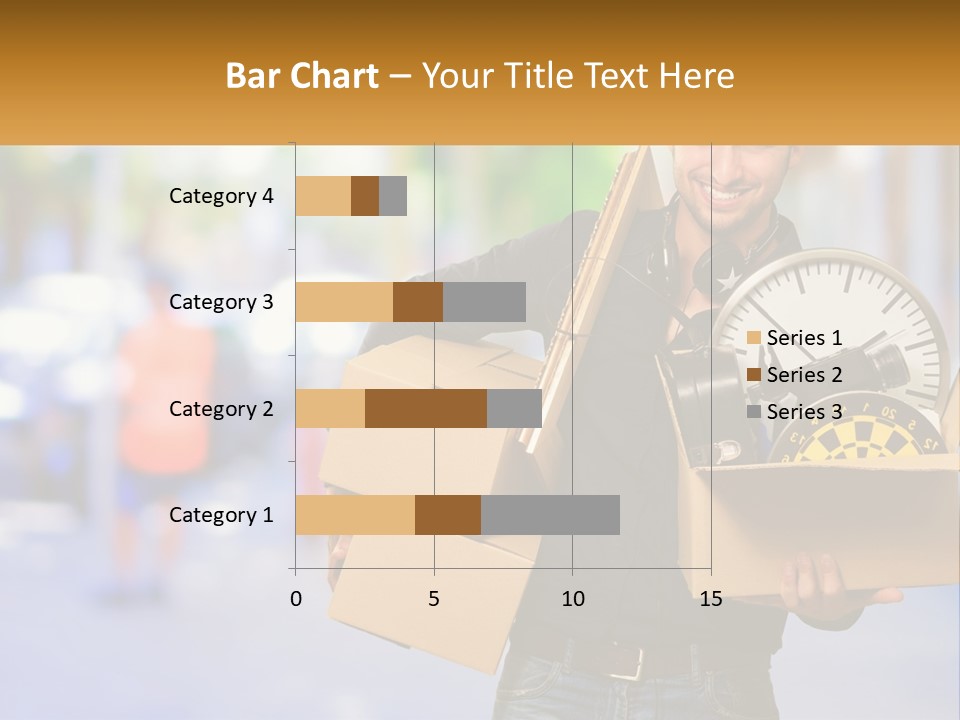 Bar Chart – Your Title Text Here

Category 4
Category 3
Category 2
Category 1

0
5
10
15

Series 1
Series 2
Series 3